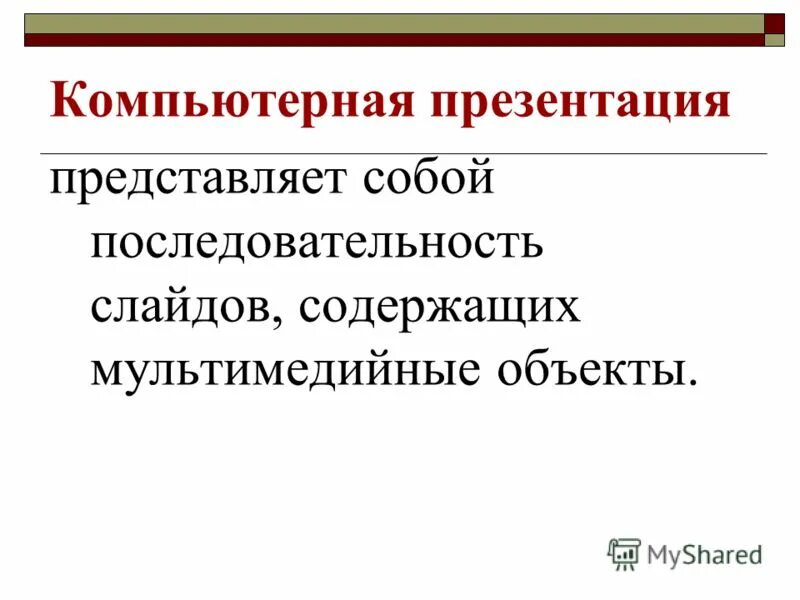 Компьютерная презентация

представляет собой последовательность слайдов, содержащих мультимедийные объекты.

MyShared